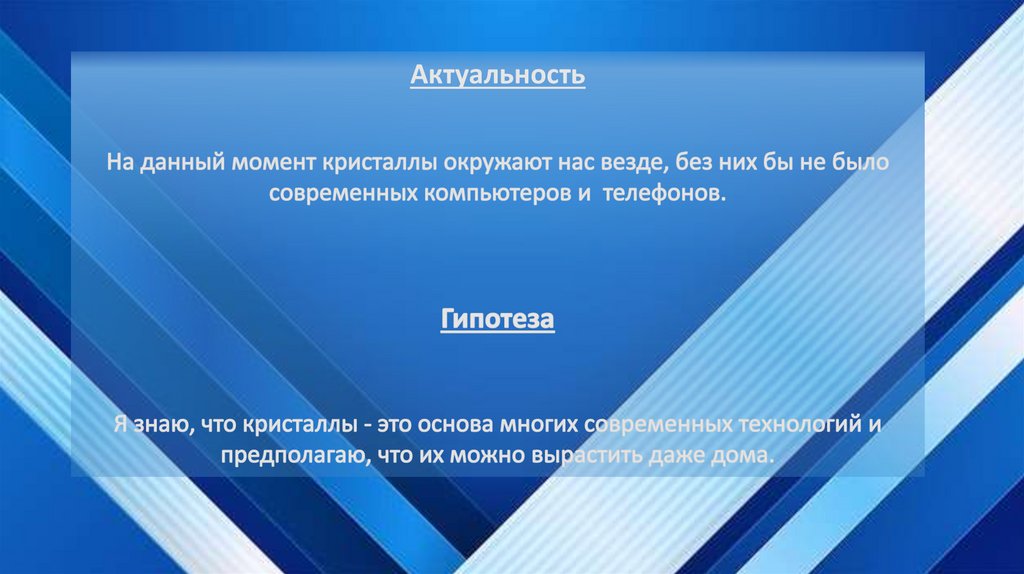 Актуальность

На данный момент кристаллы окружают нас везде, без них бы не было современных компьютеров и  телефонов.

Гипотеза

Я знаю, что кристаллы - это основа многих современных технологий и предполагаю, что их можно вырастить даже дома.